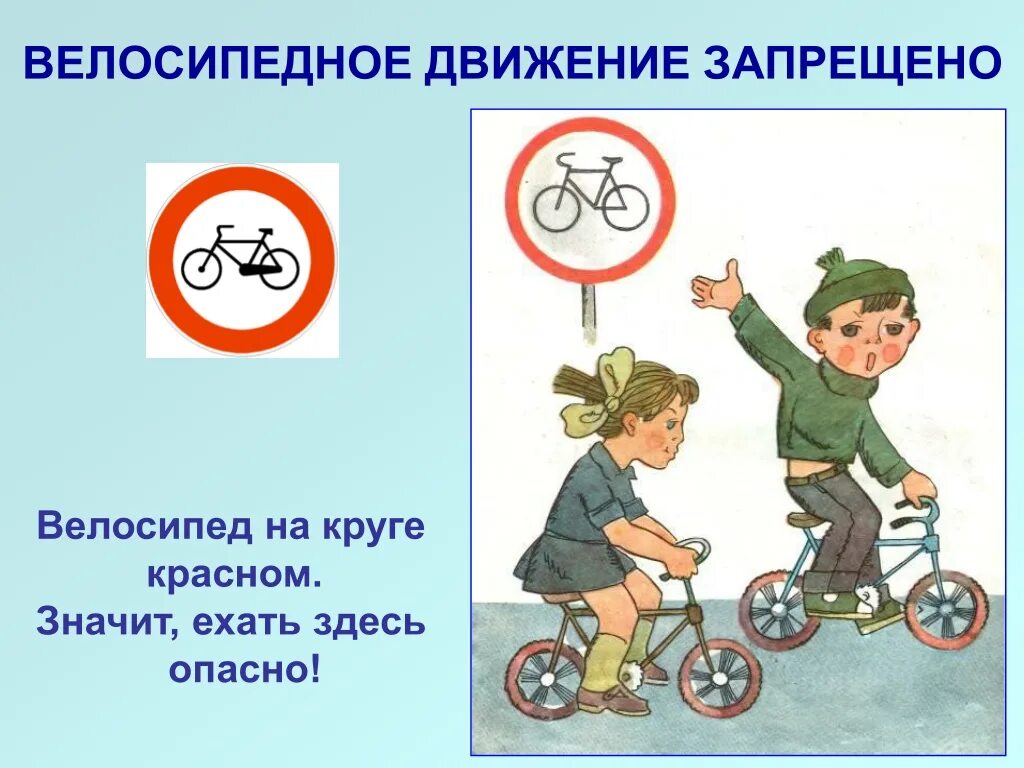 ВЕЛОСИПЕДНОЕ ДВИЖЕНИЕ ЗАПРЕЩЕНО

Велосипед на круге красном.
Значит, ехать здесь опасно!